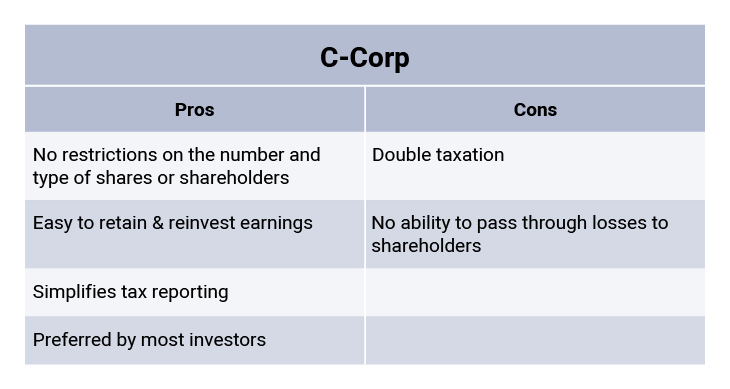 C-Corp

| Pros | Cons |
|---|---|
| No restrictions on the number and type of shares or shareholders | Double taxation |
| Easy to retain & reinvest earnings | No ability to pass through losses to shareholders |
| Simplifies tax reporting | |
| Preferred by most investors | |